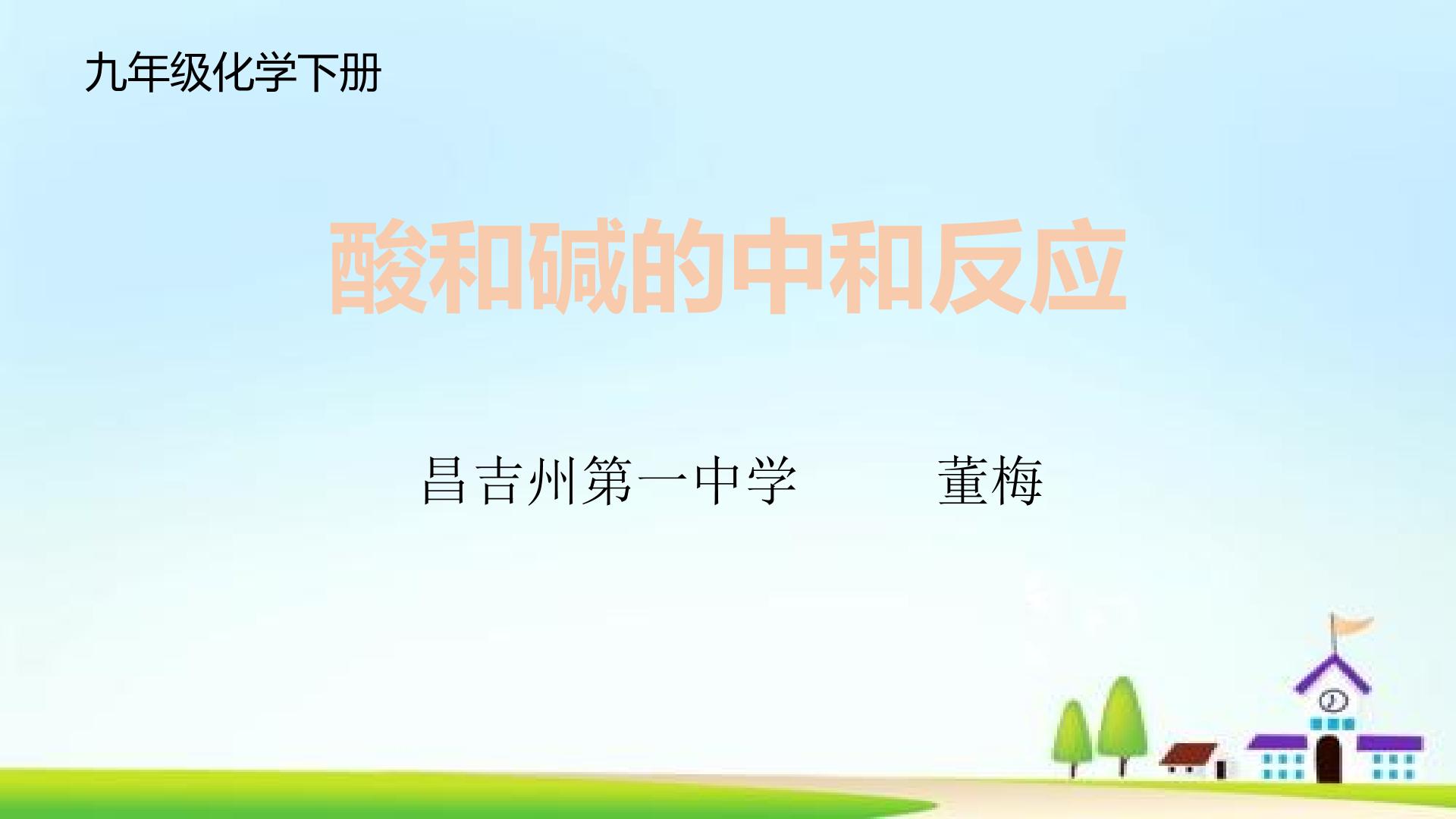 九年级化学下册

酸和碱的中和反应

昌吉州第一中学 董梅